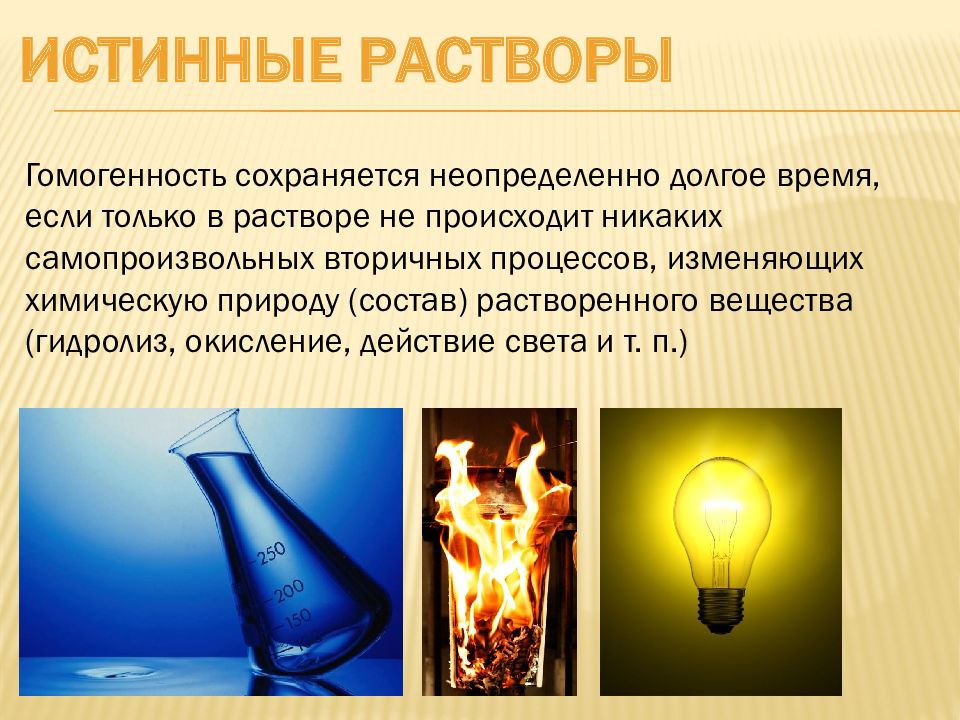 ИСТИННЫЕ РАСТВОРЫ

Гомогенность сохраняется неопределенно долгое время, если только в растворе не происходит никаких самопроизвольных вторичных процессов, изменяющих химическую природу (состав) растворенного вещества (гидролиз, окисление, действие света и т. п.)

250
200
150